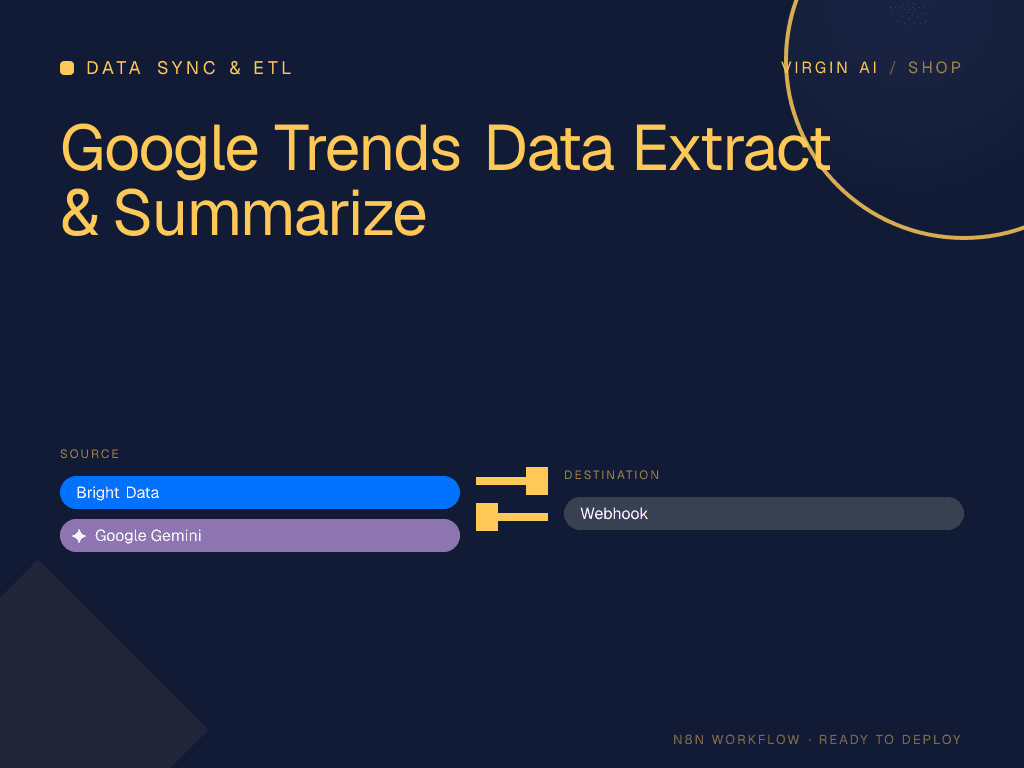 DATA SYNC & ETL

VIRGIN AI / SHOP

Google Trends Data Extract & Summarize

SOURCE

Bright Data

Google Gemini

DESTINATION

Webhook

N8N WORKFLOW · READY TO DEPLOY